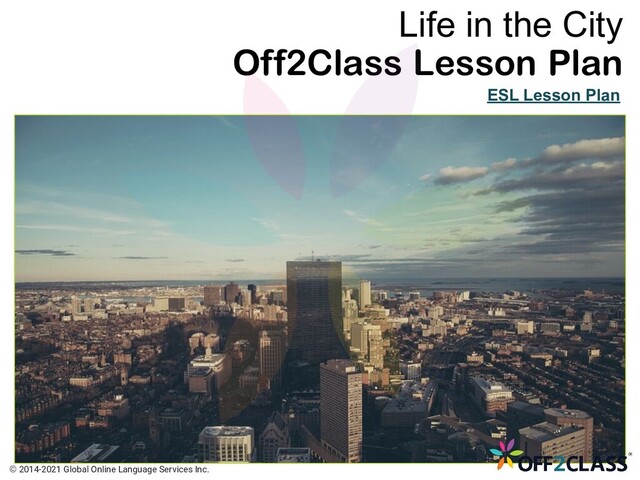 Life in the City
Off2Class Lesson Plan
ESL Lesson Plan

© 2014-2021 Global Online Language Services Inc.

OFF2CLASS